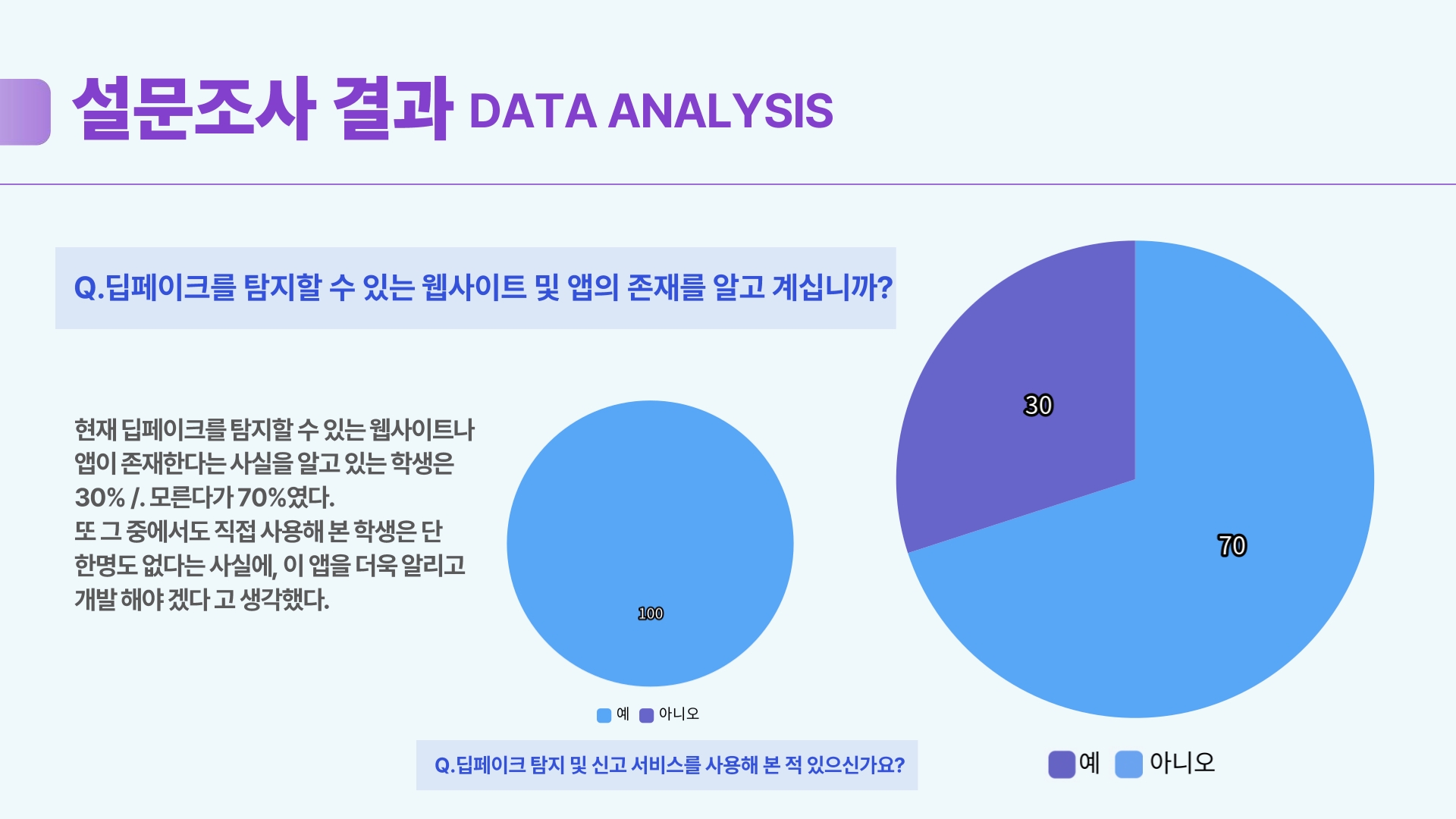 설문조사 결과 DATA ANALYSIS

Q.딥페이크를 탐지할 수 있는 웹사이트 및 앱의 존재를 알고 계십니까?

현재 딥페이크를 탐지할 수 있는 웹사이트나 앱이 존재한다는 사실을 알고 있는 학생은 30% /. 모른다가 70%였다.
또 그 중에서도 직접 사용해 본 학생은 단 한명도 없다는 사실에, 이 앱을 더욱 알리고 개발 해야 겠다 고 생각했다.

100

예 아니오

Q.딥페이크 탐지 및 신고 서비스를 사용해 본 적 있으신가요?

30

70

예 아니오